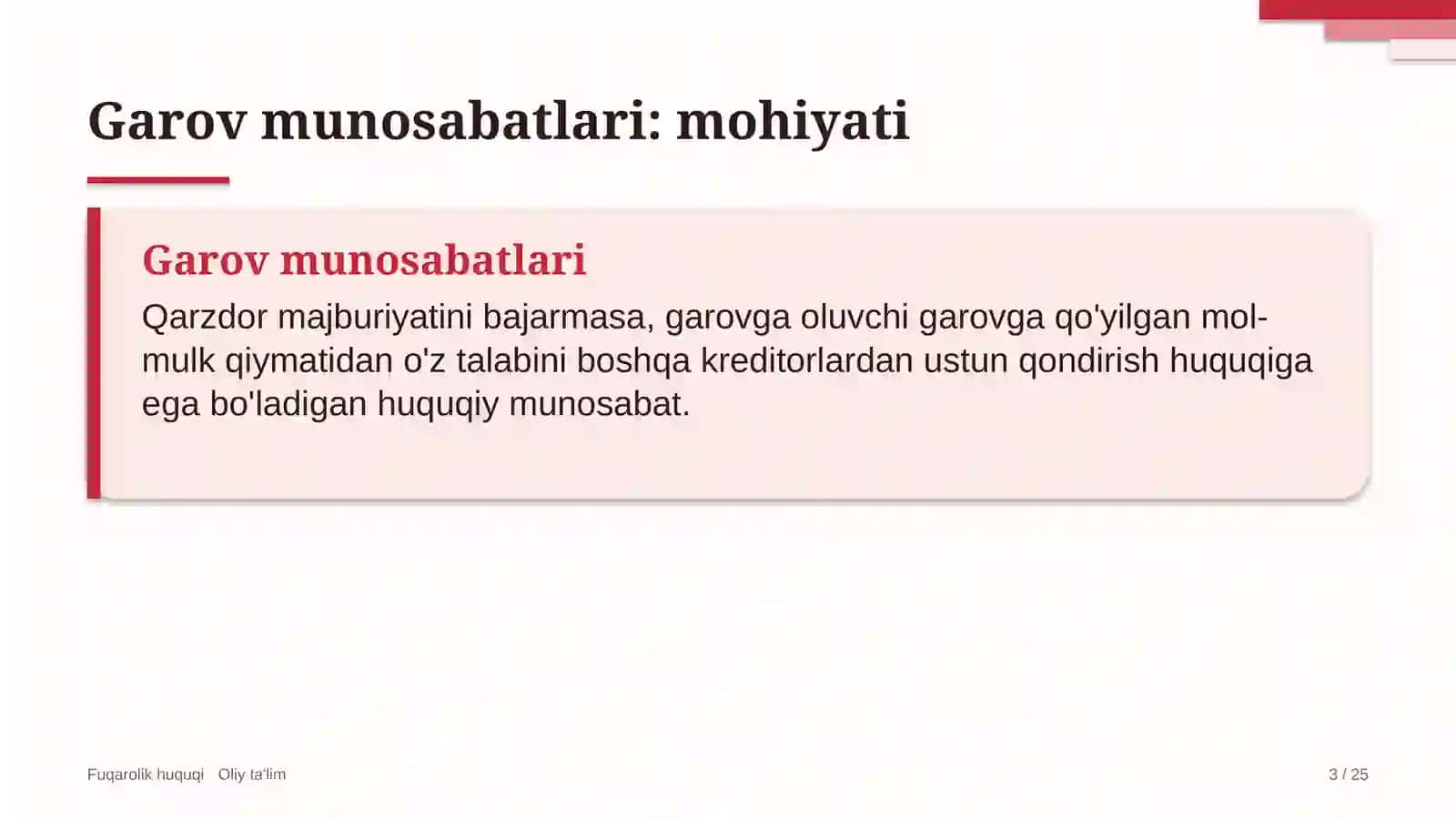 Garov munosabatlari: mohiyati

Garov munosabatlari

Qarzdor majburiyatini bajarmasa, garovga oluvchi garovga qo'yilgan mol-mulk qiymatidan o'z talabini boshqa kreditorlardan ustun qondirish huquqiga ega bo'ladigan huquqiy munosabat.

Fuqarolik huquqi Oliy ta'lim

3 / 25